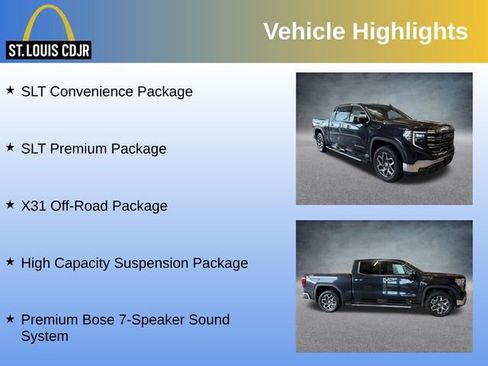 ST. LOUIS CDJR

Vehicle Highlights

★ SLT Convenience Package

★ SLT Premium Package

★ X31 Off-Road Package

★ High Capacity Suspension Package

★ Premium Bose 7-Speaker Sound System